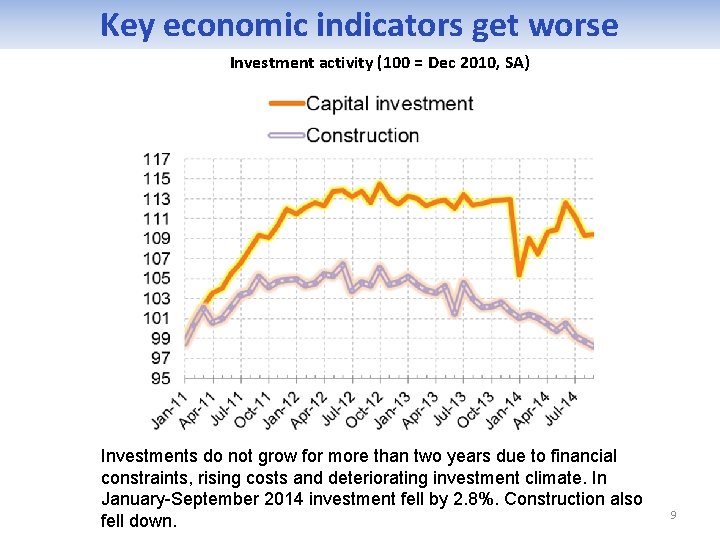 Key economic indicators get worse

Investment activity (100 = Dec 2010, SA)

Capital investment
Construction

117
115
113
111
109
107
105
103
101
99
97
95

Jan-11
Apr-11
Jul-11
Oct-11
Jan-12
Apr-12
Jul-12
Oct-12
Jan-13
Apr-13
Jul-13
Oct-13
Jan-14
Apr-14
Jul-14

Investments do not grow for more than two years due to financial constraints, rising costs and deteriorating investment climate. In January-September 2014 investment fell by 2.8%. Construction also fell down.

9